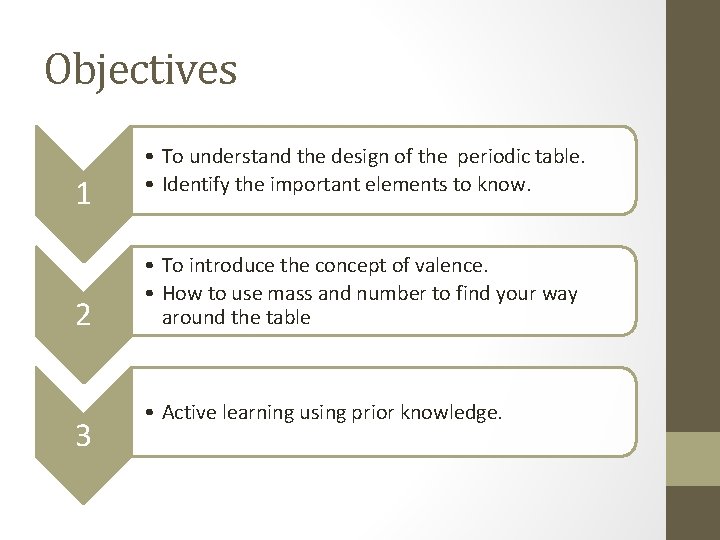 Objectives

1

• To understand the design of the periodic table.
• Identify the important elements to know.

2

• To introduce the concept of valence.
• How to use mass and number to find your way around the table

3

• Active learning using prior knowledge.